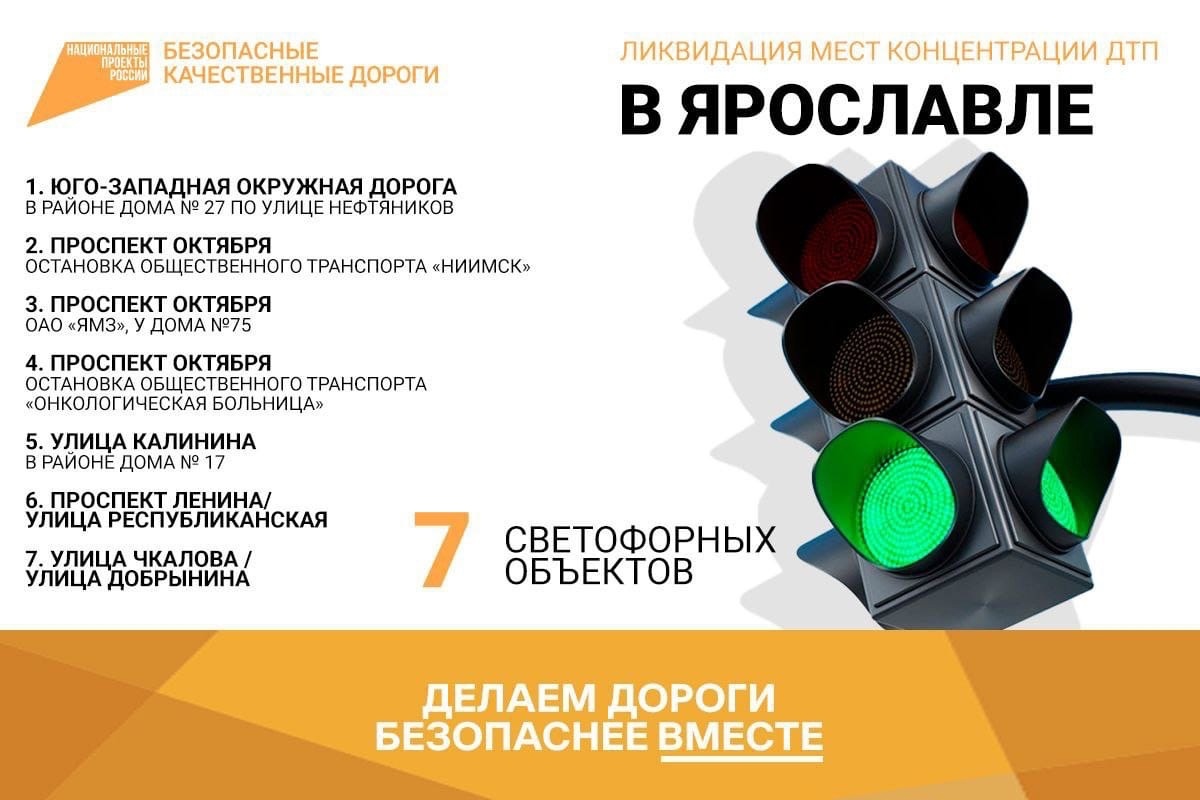 НАЦИОНАЛЬНЫЕ ПРОЕКТЫ РОССИИ
БЕЗОПАСНЫЕ КАЧЕСТВЕННЫЕ ДОРОГИ

ЛИКВИДАЦИЯ МЕСТ КОНЦЕНТРАЦИИ ДТП
В ЯРОСЛАВЛЕ

1. ЮГО-ЗАПАДНАЯ ОКРУЖНАЯ ДОРОГА
В РАЙОНЕ ДОМА № 27 ПО УЛИЦЕ НЕФТЯНИКОВ

2. ПРОСПЕКТ ОКТЯБРЯ
ОСТАНОВКА ОБЩЕСТВЕННОГО ТРАНСПОРТА «НИИМСК»

3. ПРОСПЕКТ ОКТЯБРЯ
ОАО «ЯМЗ», У ДОМА №75

4. ПРОСПЕКТ ОКТЯБРЯ
ОСТАНОВКА ОБЩЕСТВЕННОГО ТРАНСПОРТА «ОНКОЛОГИЧЕСКАЯ БОЛЬНИЦА»

5. УЛИЦА КАЛИНИНА
В РАЙОНЕ ДОМА № 17

6. ПРОСПЕКТ ЛЕНИНА/ УЛИЦА РЕСПУБЛИКАНСКАЯ

7. УЛИЦА ЧКАЛОВА / УЛИЦА ДОБРЫНИНА

7 СВЕТОФОРНЫХ ОБЪЕКТОВ

ДЕЛАЕМ ДОРОГИ БЕЗОПАСНЕЕ ВМЕСТЕ